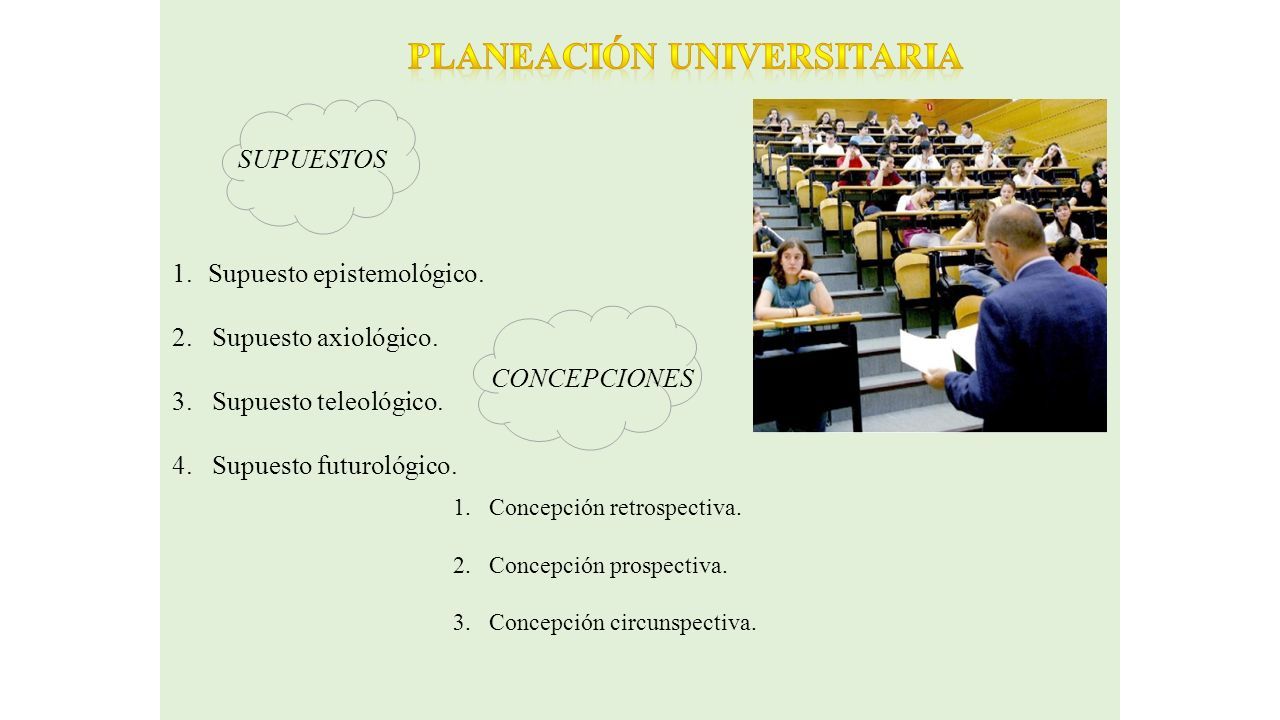 PLANEACIÓN UNIVERSITARIA

SUPUESTOS

1. Supuesto epistemológico.

2. Supuesto axiológico.

3. Supuesto teleológico.

4. Supuesto futurológico.

CONCEPCIONES

1. Concepción retrospectiva.

2. Concepción prospectiva.

3. Concepción circunspectiva.